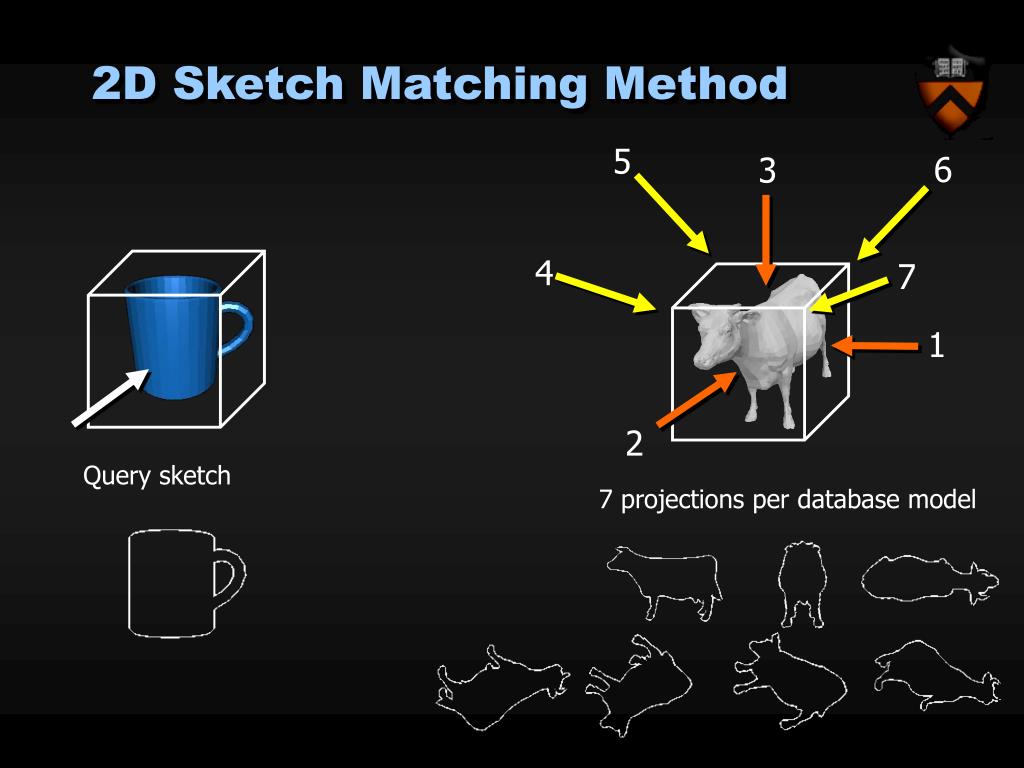 2D Sketch Matching Method

5
3
6
4
7
1
2

Query sketch

7 projections per database model